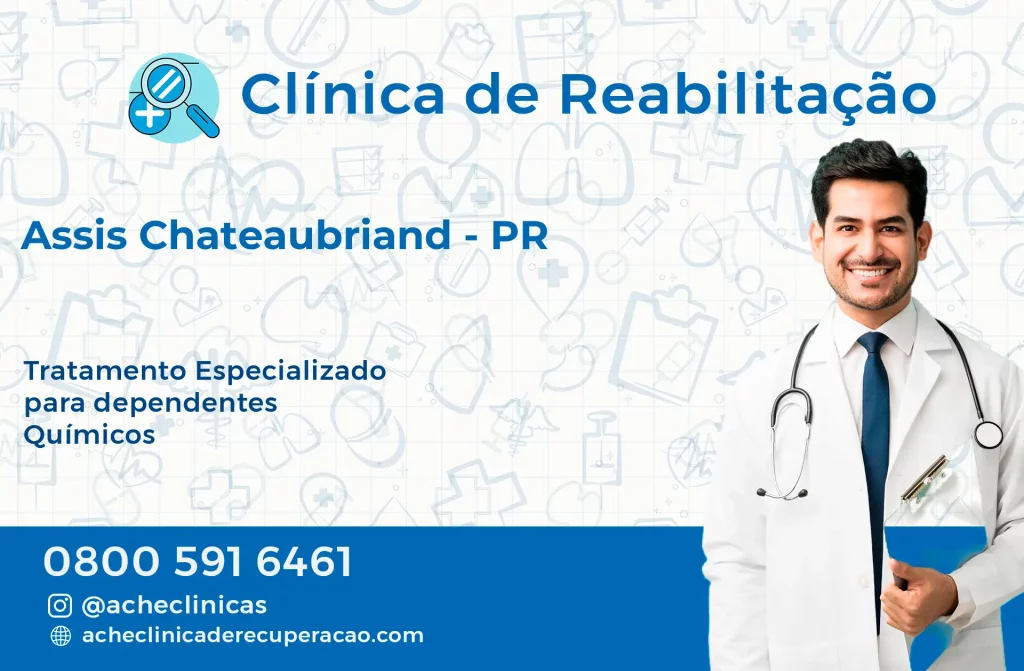 Clínica de Reabilitação

Assis Chateaubriand - PR

Tratamento Especializado para dependentes Químicos

0800 591 6461

@acheclinicas

acheclinicaderecuperacao.com